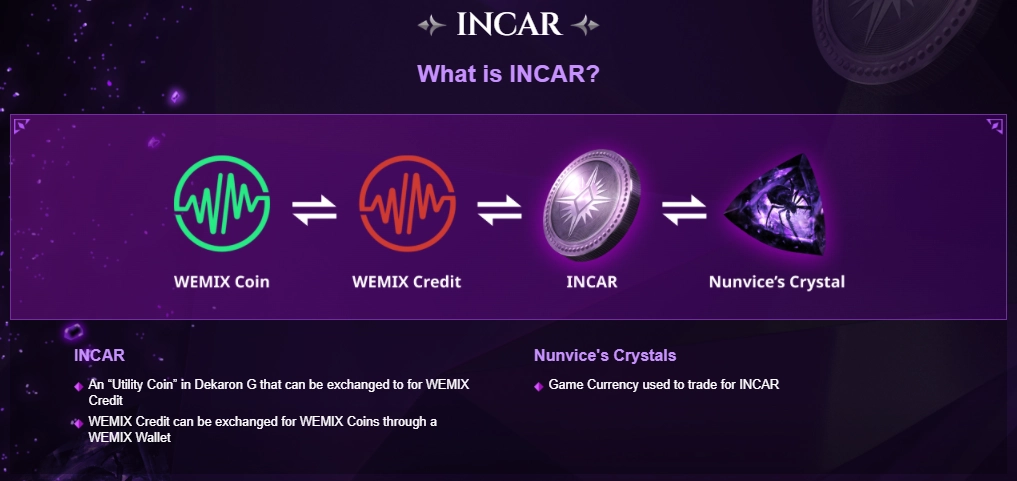 INCAR

What is INCAR?

WEMIX Coin

WEMIX Credit

INCAR

Nunvice's Crystal

INCAR

An "Utility Coin" in Dekaron G that can be exchanged to for WEMIX Credit

WEMIX Credit can be exchanged for WEMIX Coins through a WEMIX Wallet

Nunvice's Crystals

Game Currency used to trade for INCAR